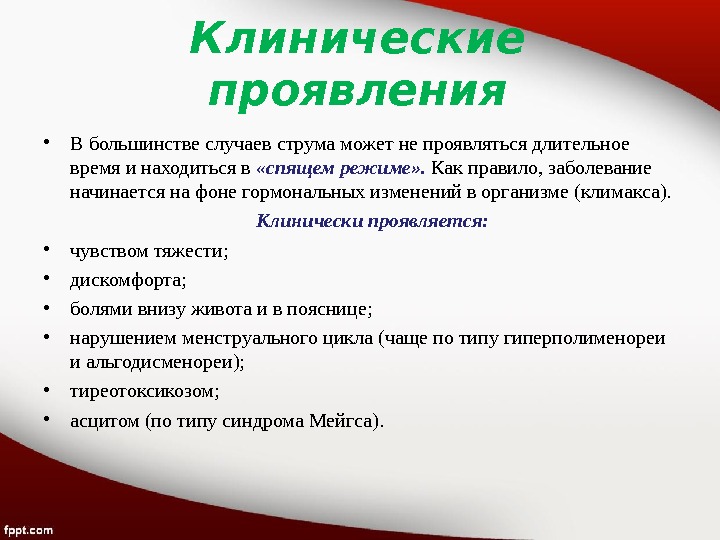 Клинические проявления

• В большинстве случаев струма может не проявляться длительное время и находиться в «спящем режиме». Как правило, заболевание начинается на фоне гормональных изменений в организме (климакса).

Клинически проявляется:

• чувством тяжести;
• дискомфорта;
• болями внизу живота и в пояснице;
• нарушением менструального цикла (чаще по типу гиперполименореи и альгодисменореи);
• тиреотоксикозом;
• асцитом (по типу синдрома Мейгса).

fppt.com